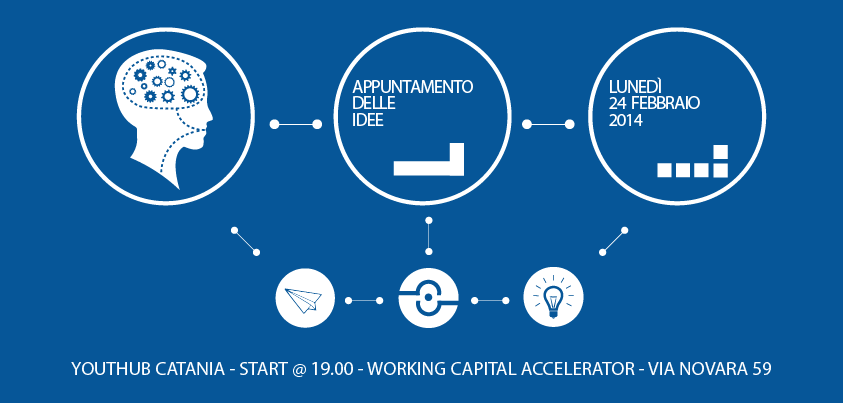 APPUNTAMENTO DELLE IDEE

LUNEDÌ 24 FEBBRAIO 2014

YOUTHUB CATANIA - START @ 19.00 - WORKING CAPITAL ACCELERATOR - VIA NOVARA 59